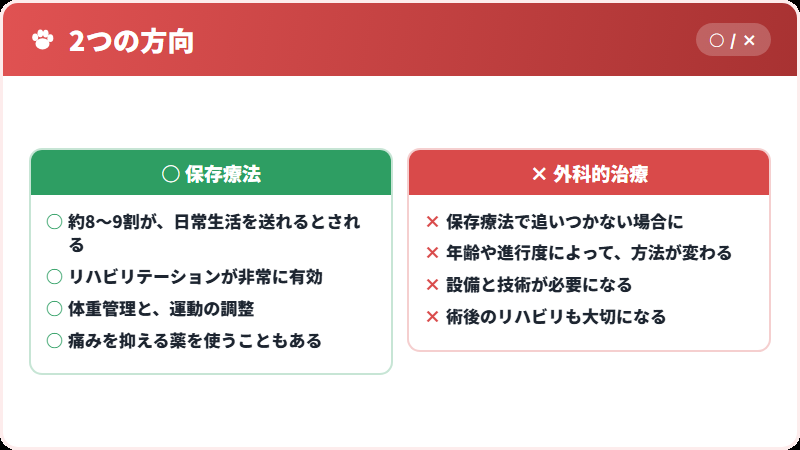 2つの方向

○ / ×

○ 保存療法

○ 約8〜9割が、日常生活を送れるとされる

○ リハビリテーションが非常に有効

○ 体重管理と、運動の調整

○ 痛みを抑える薬を使うこともある

× 外科的治療

× 保存療法で追いつかない場合に

× 年齢や進行度によって、方法が変わる

× 設備と技術が必要になる

× 術後のリハビリも大切になる